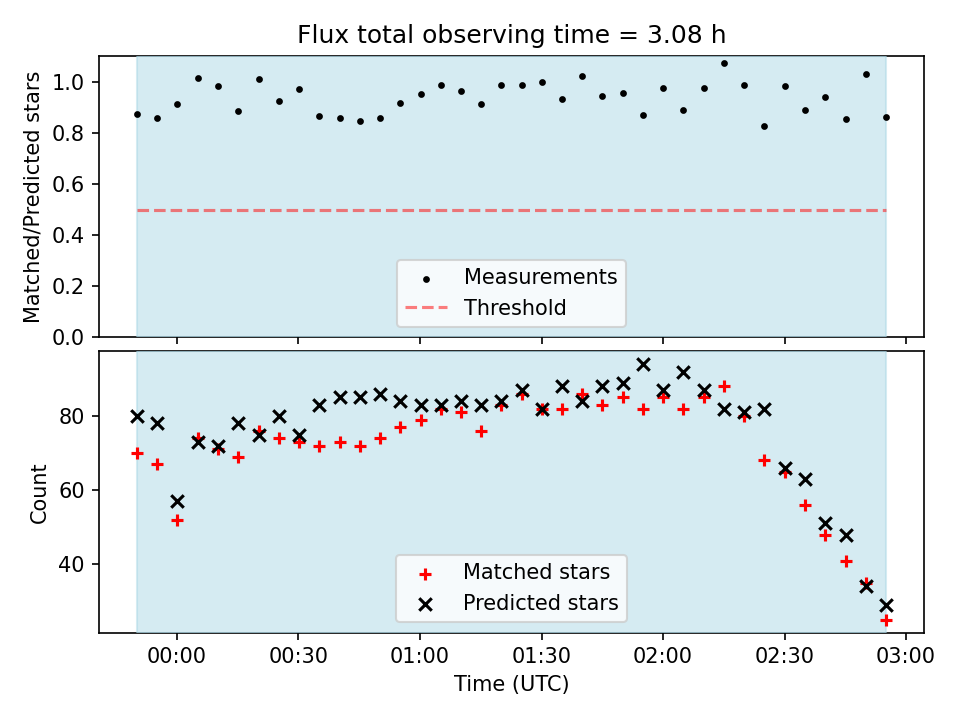 Flux total observing time = 3.08 h

Matched/Predicted stars
1.0
0.8
0.6
0.4
0.2
0.0

Measurements
Threshold

Count
80
60
40

Matched stars
Predicted stars

00:00
00:30
01:00
01:30
02:00
02:30
03:00
Time (UTC)